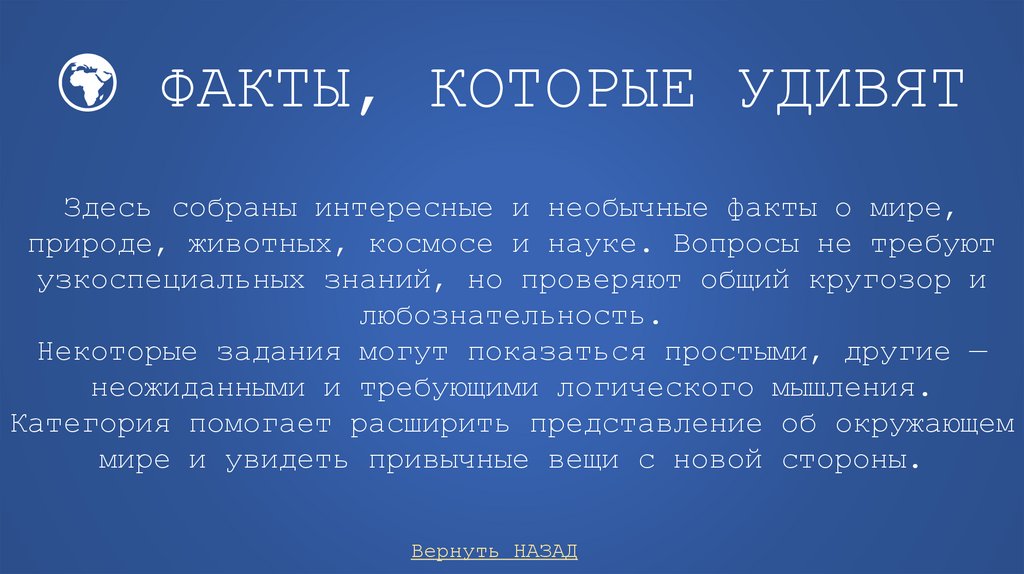 ФАКТЫ, КОТОРЫЕ УДИВЯТ

Здесь собраны интересные и необычные факты о мире, природе, животных, космосе и науке. Вопросы не требуют узкоспециальных знаний, но проверяют общий кругозор и любознательность.
Некоторые задания могут показаться простыми, другие — неожиданными и требующими логического мышления.
Категория помогает расширить представление об окружающем мире и увидеть привычные вещи с новой стороны.

Вернуть НАЗАД